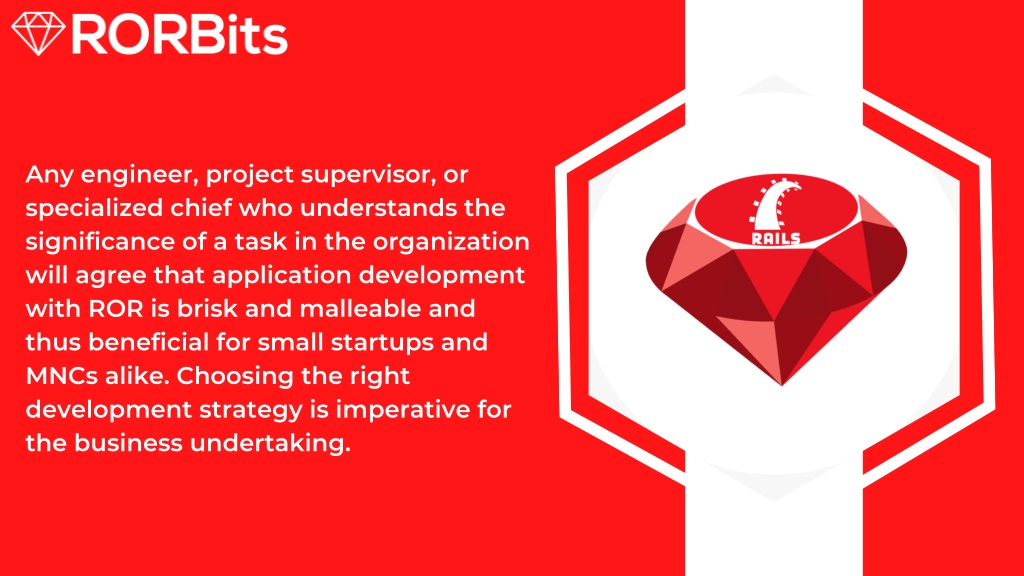 RORBits

Any engineer, project supervisor, or specialized chief who understands the significance of a task in the organization will agree that application development with ROR is brisk and malleable and thus beneficial for small startups and MNCs alike. Choosing the right development strategy is imperative for the business undertaking.

RAILS